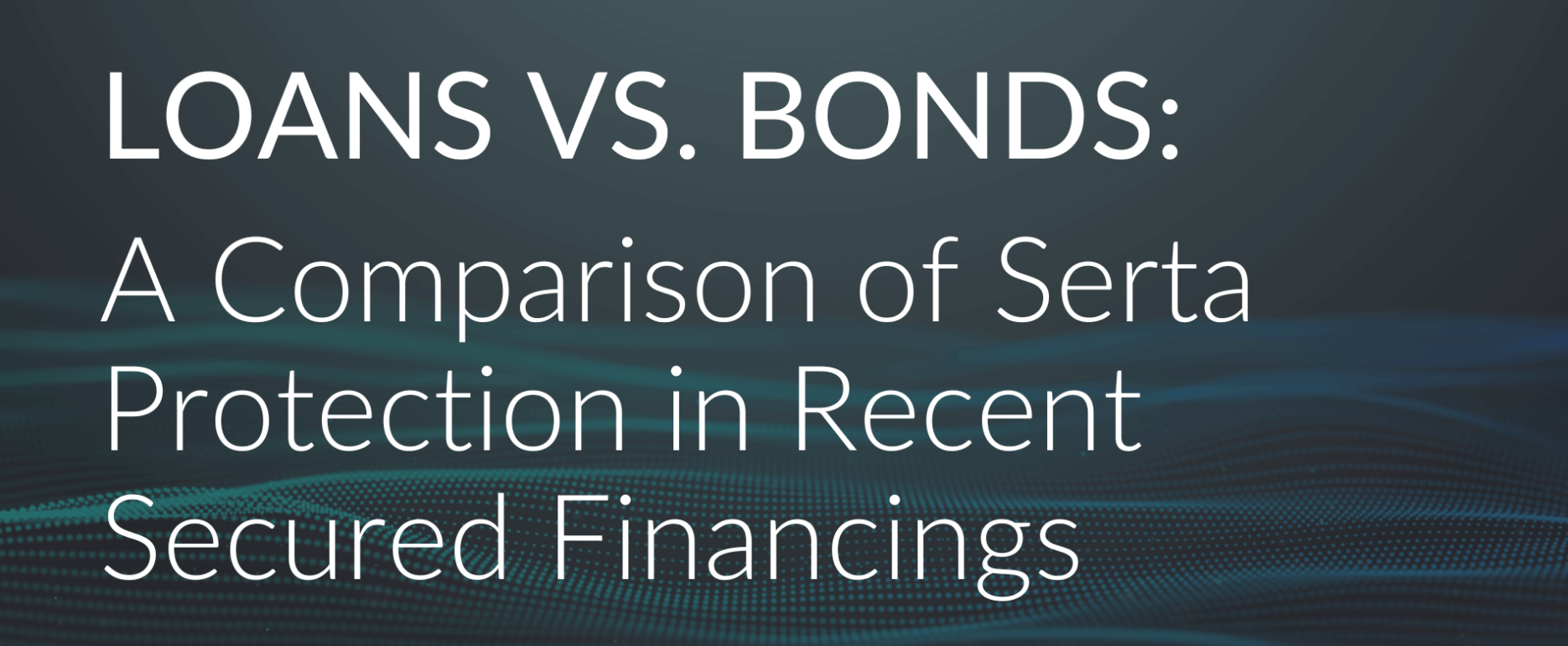 LOANS VS. BONDS:

A Comparison of Serta Protection in Recent Secured Financings